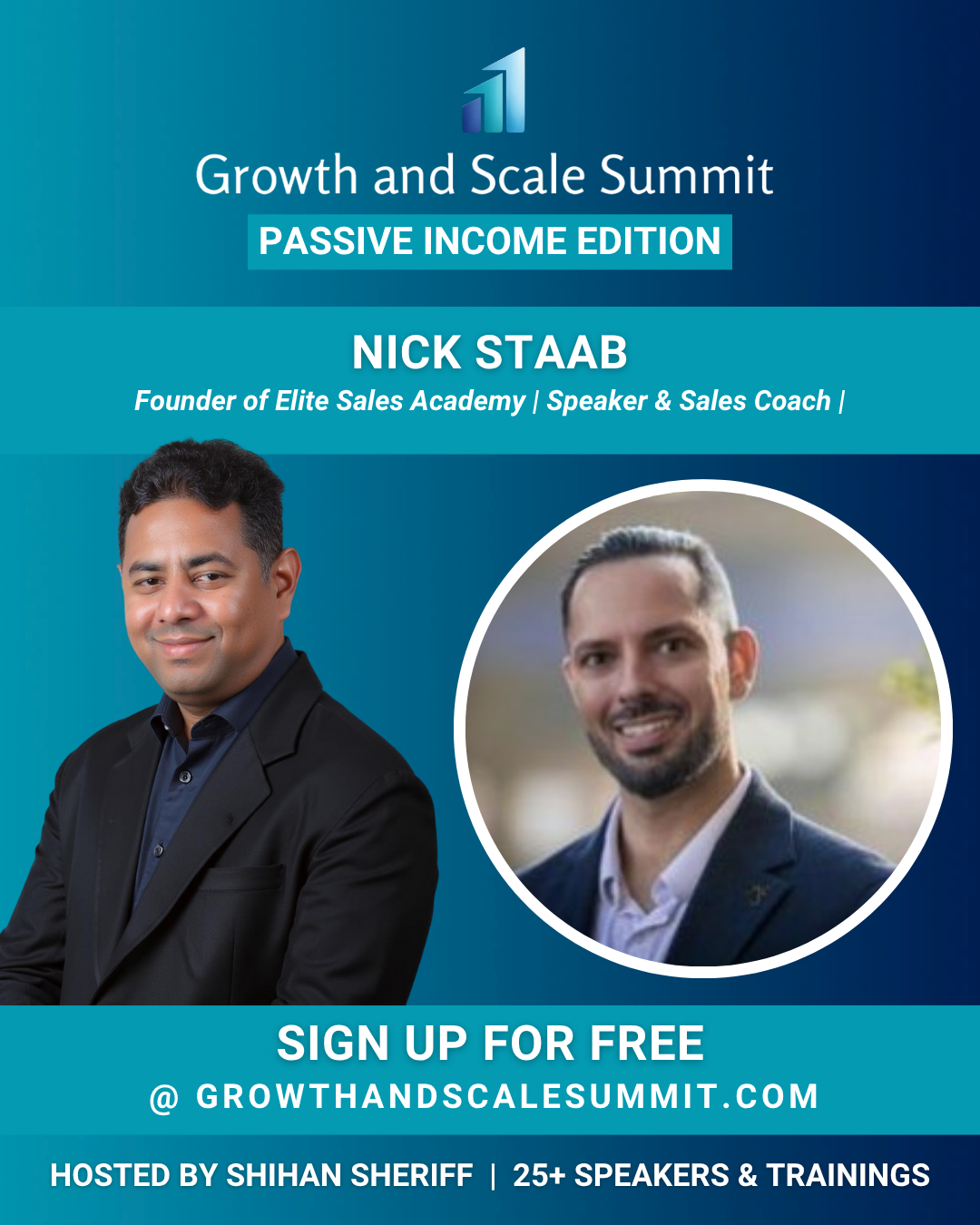 Growth and Scale Summit
PASSIVE INCOME EDITION

NICK STAAB
Founder of Elite Sales Academy | Speaker & Sales Coach |

SIGN UP FOR FREE
@ GROWTHANDSCALESUMMIT.COM

HOSTED BY SHIHAN SHERIFF | 25+ SPEAKERS & TRAININGS